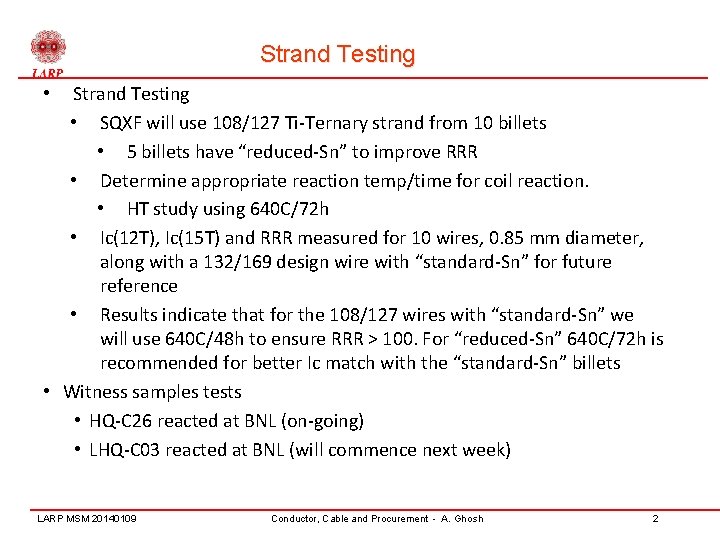 LARP

Strand Testing

• Strand Testing
  • SQXF will use 108/127 Ti-Ternary strand from 10 billets
    • 5 billets have “reduced-Sn” to improve RRR
  • Determine appropriate reaction temp/time for coil reaction.
    • HT study using 640C/72h
  • Ic(12T), Ic(15T) and RRR measured for 10 wires, 0.85 mm diameter, along with a 132/169 design wire with “standard-Sn” for future reference
  • Results indicate that for the 108/127 wires with “standard-Sn” we will use 640C/48h to ensure RRR > 100. For “reduced-Sn” 640C/72h is recommended for better Ic match with the “standard-Sn” billets
• Witness samples tests
  • HQ-C26 reacted at BNL (on-going)
  • LHQ-C03 reacted at BNL (will commence next week)

LARP MSM 20140109 Conductor, Cable and Procurement - A. Ghosh 2